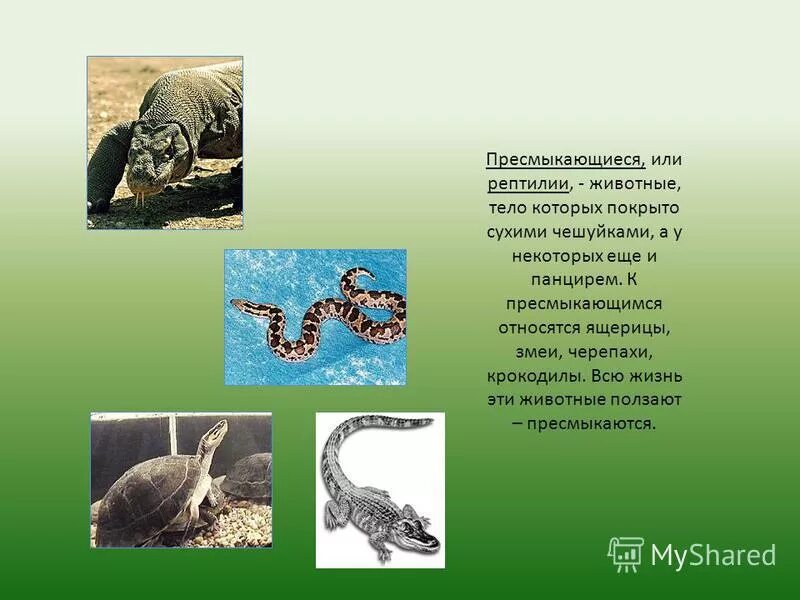 Пресмыкающиеся, или рептилии, - животные, тело которых покрыто сухими чешуйками, а у некоторых еще и панцирем. К пресмыкающимся относятся ящерицы, змеи, черепахи, крокодилы. Всю жизнь эти животные ползают – пресмыкаются.

MyShared